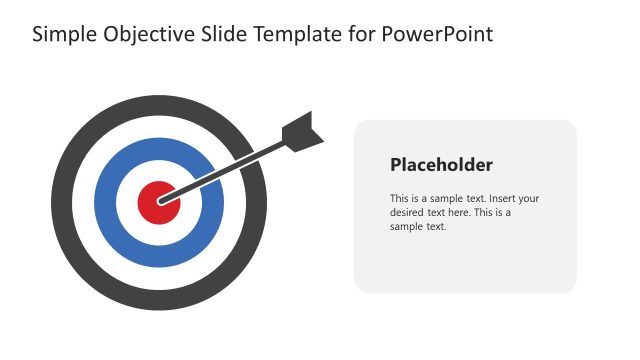 Simple Objective Slide Template for PowerPoint

Placeholder

This is a sample text. Insert your desired text here. This is a sample text.